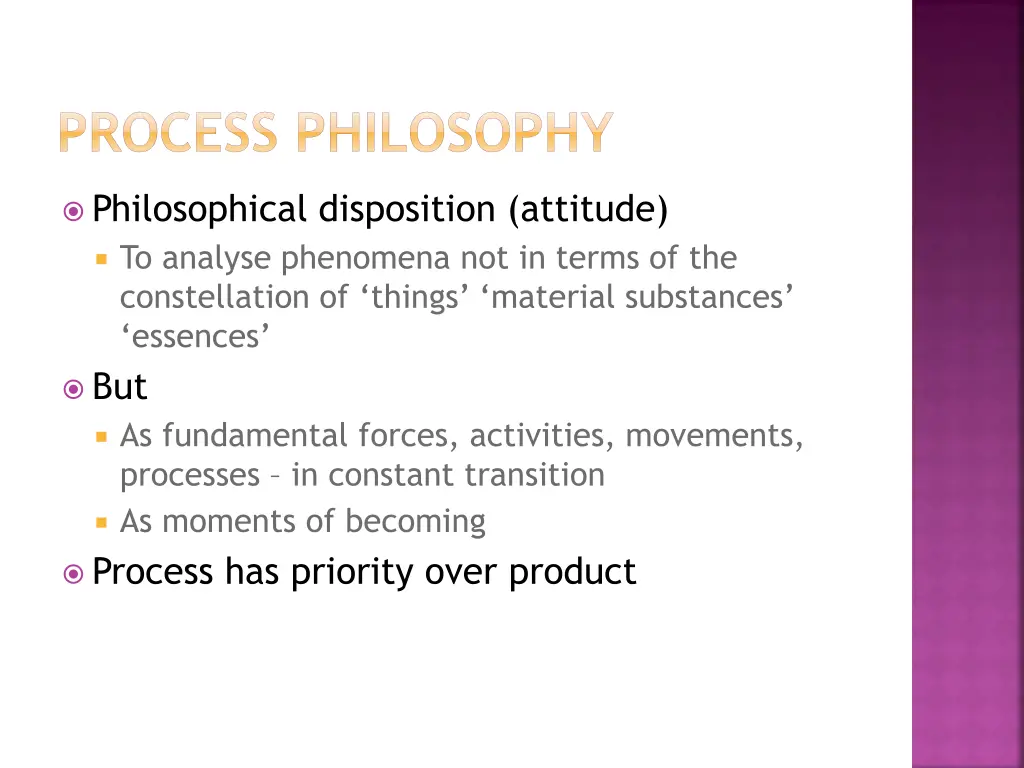 PROCESS PHILOSOPHY

Philosophical disposition (attitude)

To analyse phenomena not in terms of the constellation of ‘things’ ‘material substances’ ‘essences’

But

As fundamental forces, activities, movements, processes – in constant transition

As moments of becoming

Process has priority over product